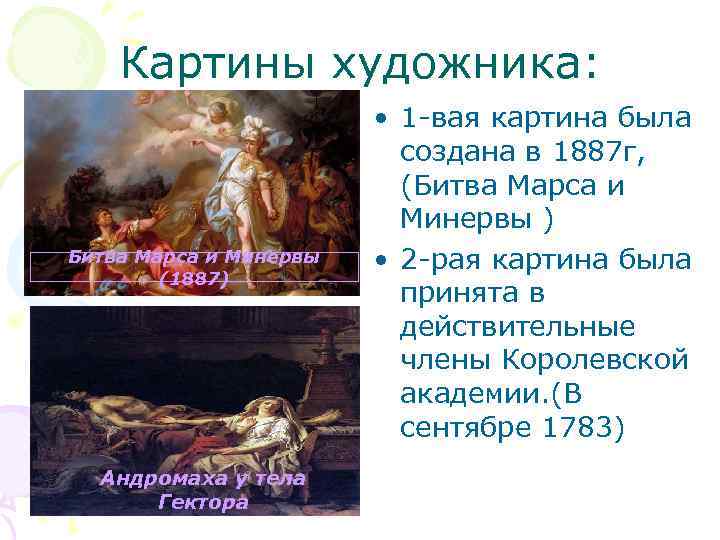 Картины художника:

Битва Марса и Минервы (1887)

Андромаха у тела Гектора

• 1-вая картина была создана в 1887г, (Битва Марса и Минервы )

• 2-рая картина была принята в действительные члены Королевской академии.(В сентябре 1783)